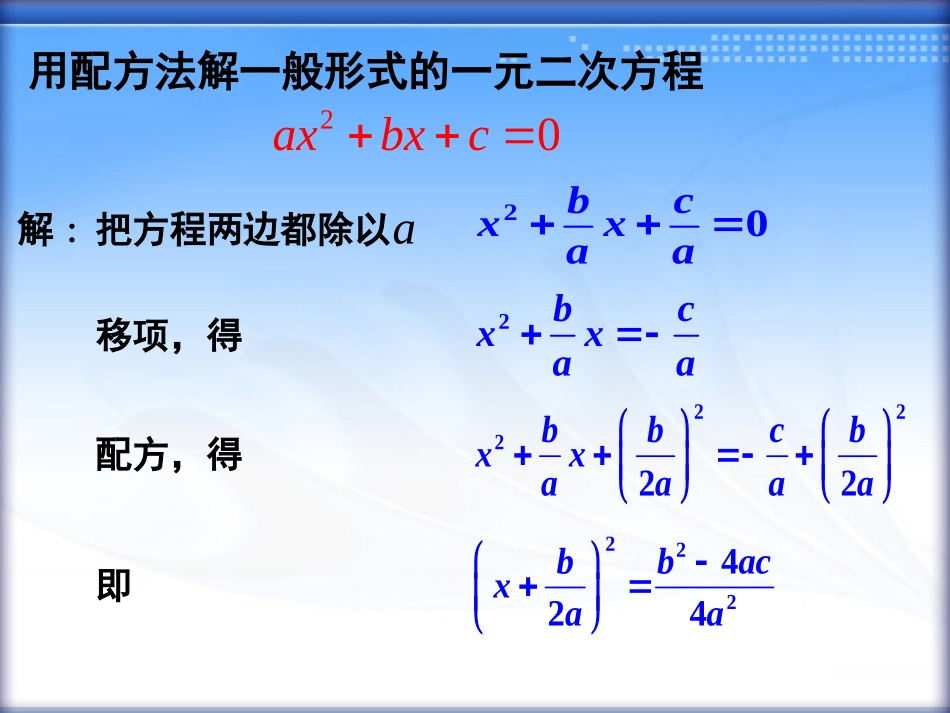 用配方法解一般形式的一元二次方程

$ax^2+bx+c=0$

解：把方程两边都除以$a$ $x^2+\frac{b}{a}x+\frac{c}{a}=0$

移项，得 $x^2+\frac{b}{a}x=-\frac{c}{a}$

配方，得 $x^2+\frac{b}{a}x+\left(\frac{b}{2a}\right)^2=-\frac{c}{a}+\left(\frac{b}{2a}\right)^2$

即 $\left(x+\frac{b}{2a}\right)^2=\frac{b^2-4ac}{4a^2}$